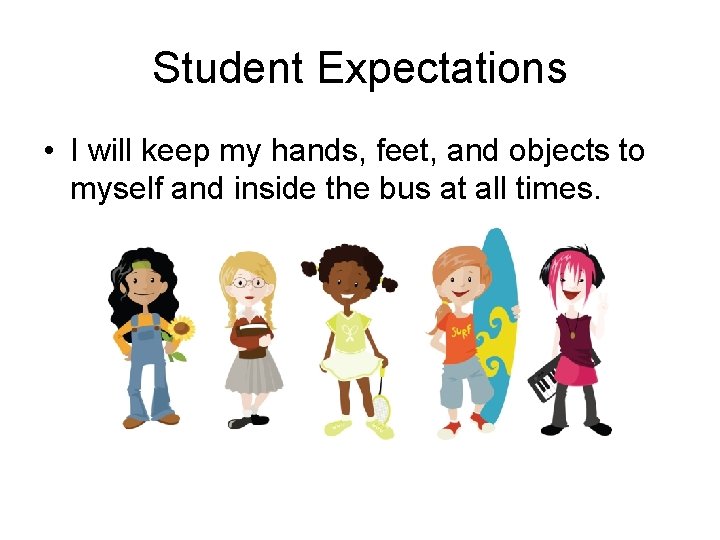 Student Expectations

• I will keep my hands, feet, and objects to myself and inside the bus at all times.

SURF